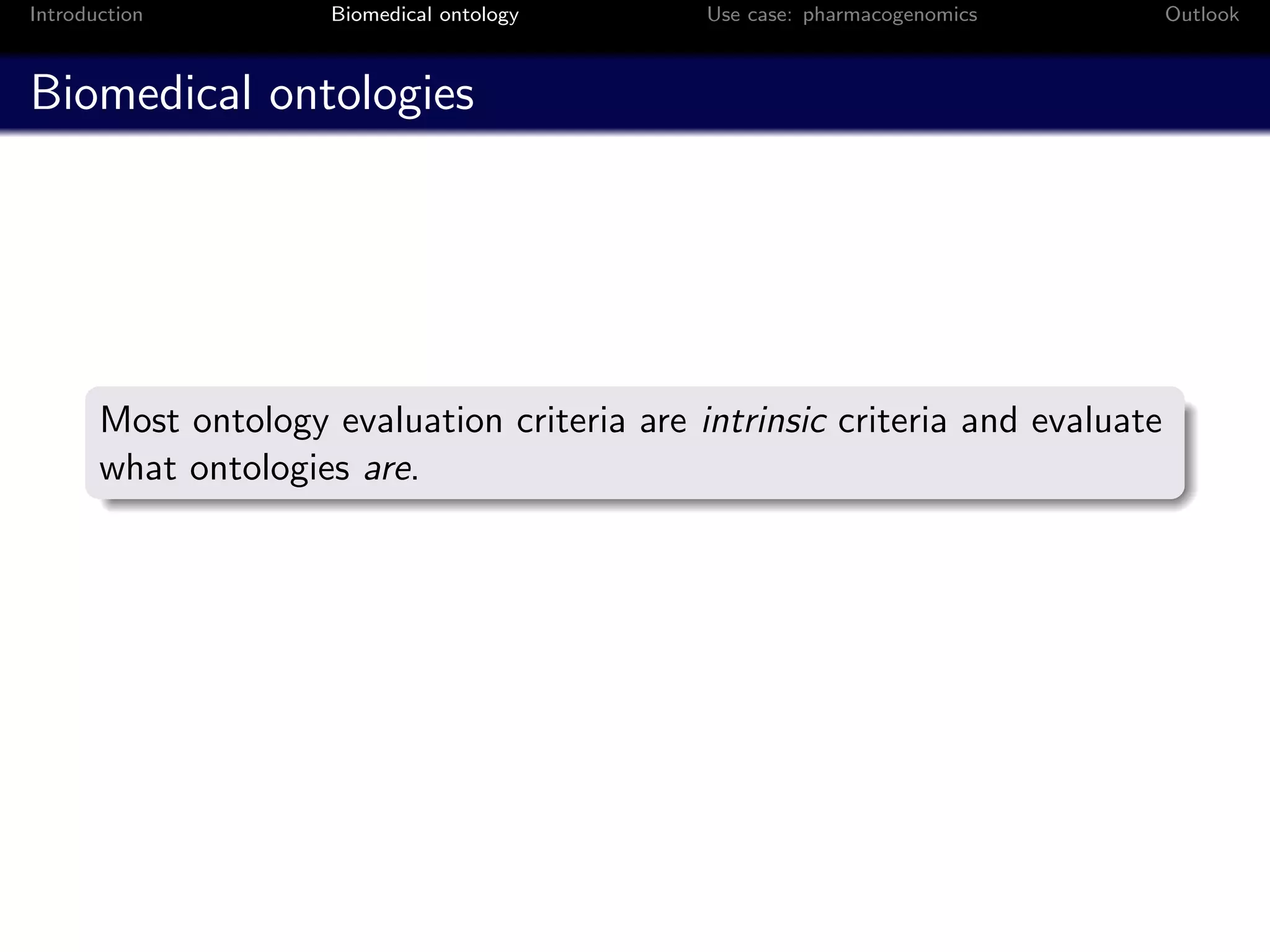 Introduction Biomedical ontology Use case: pharmacogenomics Outlook

Biomedical ontologies

Most ontology evaluation criteria are intrinsic criteria and evaluate what ontologies are.